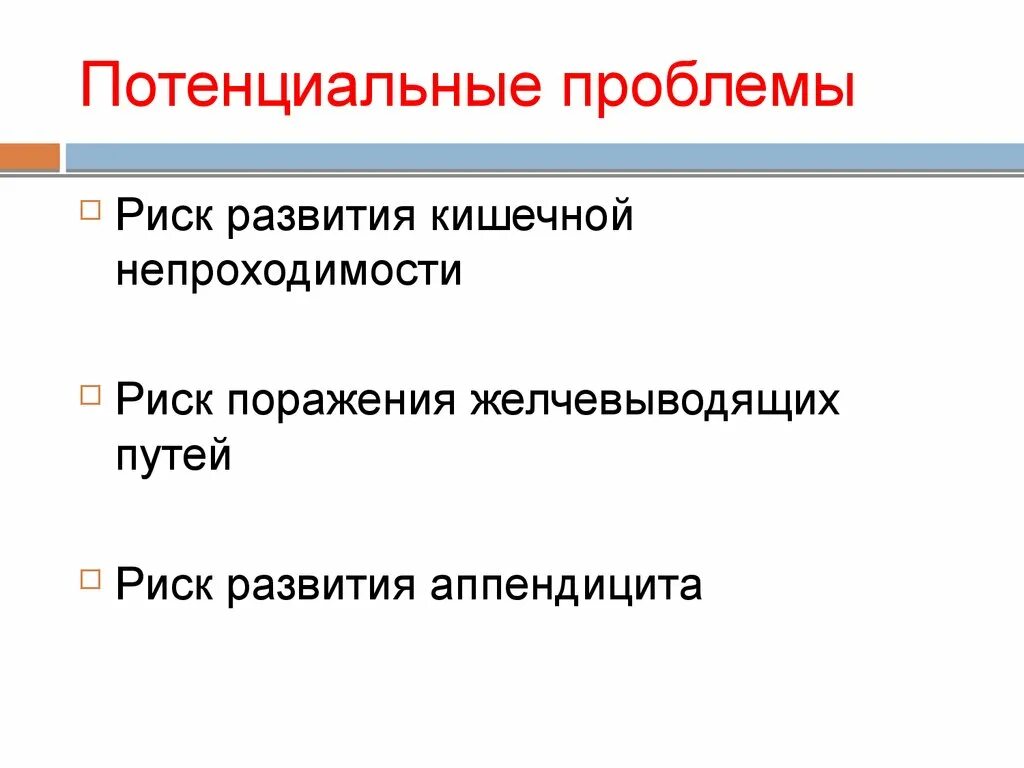 Потенциальные проблемы

Риск развития кишечной непроходимости

Риск поражения желчевыводящих путей

Риск развития аппендицита